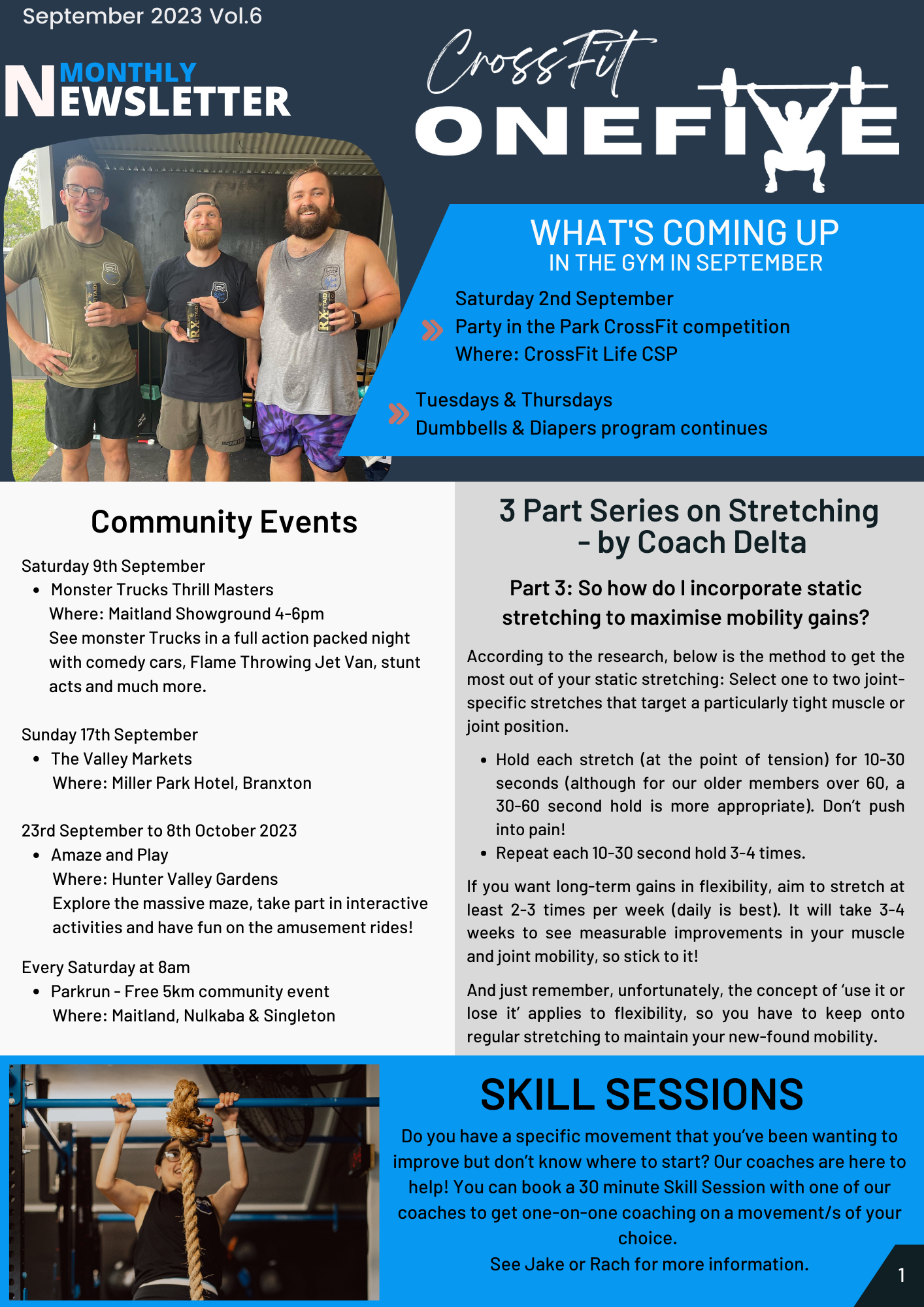 September 2023 Vol.6

MONTHLY NEWSLETTER

CrossFit ONEFIVE

WHAT'S COMING UP
IN THE GYM IN SEPTEMBER

Saturday 2nd September
Party in the Park CrossFit competition
Where: CrossFit Life CSP

Tuesdays & Thursdays
Dumbbells & Diapers program continues

Community Events

Saturday 9th September
- Monster Trucks Thrill Masters
Where: Maitland Showground 4-6pm
See monster Trucks in a full action packed night with comedy cars, Flame Throwing Jet Van, stunt acts and much more.

Sunday 17th September
- The Valley Markets
Where: Miller Park Hotel, Branxton

23rd September to 8th October 2023
- Amaze and Play
Where: Hunter Valley Gardens
Explore the massive maze, take part in interactive activities and have fun on the amusement rides!

Every Saturday at 8am
- Parkrun - Free 5km community event
Where: Maitland, Nulkaba & Singleton

3 Part Series on Stretching - by Coach Delta

Part 3: So how do I incorporate static stretching to maximise mobility gains?

According to the research, below is the method to get the most out of your static stretching: Select one to two joint-specific stretches that target a particularly tight muscle or joint position.

- Hold each stretch (at the point of tension) for 10-30 seconds (although for our older members over 60, a 30-60 second hold is more appropriate). Don't push into pain!
- Repeat each 10-30 second hold 3-4 times.

If you want long-term gains in flexibility, aim to stretch at least 2-3 times per week (daily is best). It will take 3-4 weeks to see measurable improvements in your muscle and joint mobility, so stick to it!

And just remember, unfortunately, the concept of 'use it or lose it' applies to flexibility, so you have to keep onto regular stretching to maintain your new-found mobility.

SKILL SESSIONS

Do you have a specific movement that you've been wanting to improve but don't know where to start? Our coaches are here to help! You can book a 30 minute Skill Session with one of our coaches to get one-on-one coaching on a movement/s of your choice.
See Jake or Rach for more information.

1